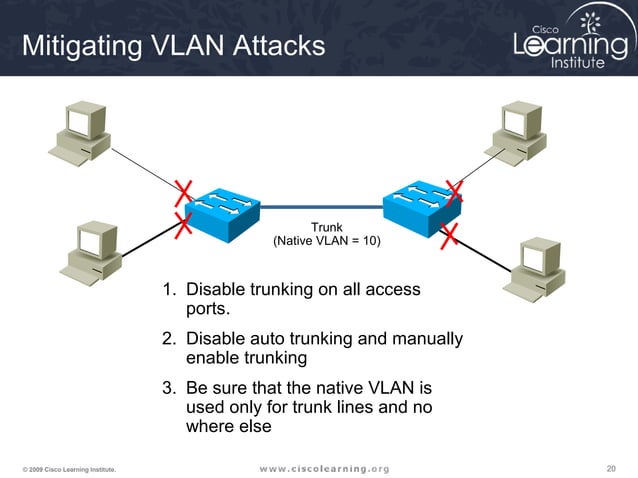 Mitigating VLAN Attacks

Cisco Learning Institute

Trunk
(Native VLAN = 10)

1. Disable trunking on all access ports.

2. Disable auto trunking and manually enable trunking

3. Be sure that the native VLAN is used only for trunk lines and no where else

© 2009 Cisco Learning Institute.

www.ciscolearning.org

20